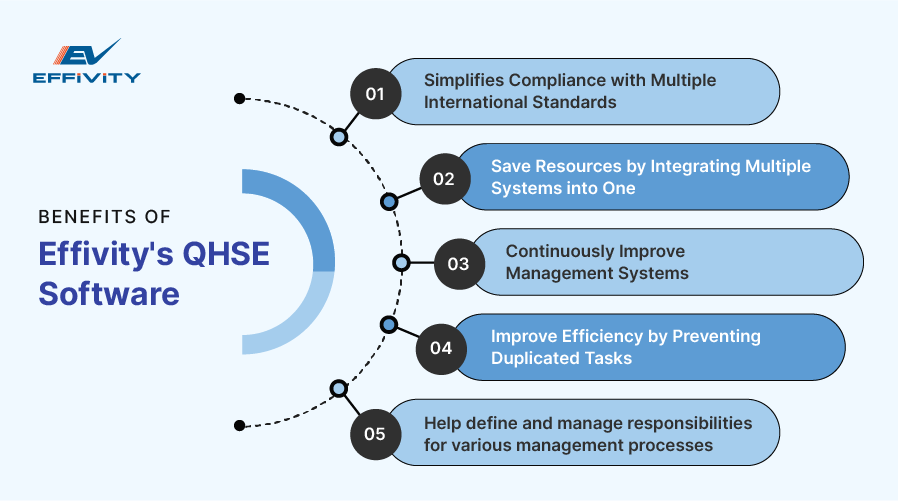 EV
EFFIVITY

BENEFITS OF
Effivity's QHSE Software

01 Simplifies Compliance with Multiple International Standards

02 Save Resources by Integrating Multiple Systems into One

03 Continuously Improve Management Systems

04 Improve Efficiency by Preventing Duplicated Tasks

05 Help define and manage responsibilities for various management processes